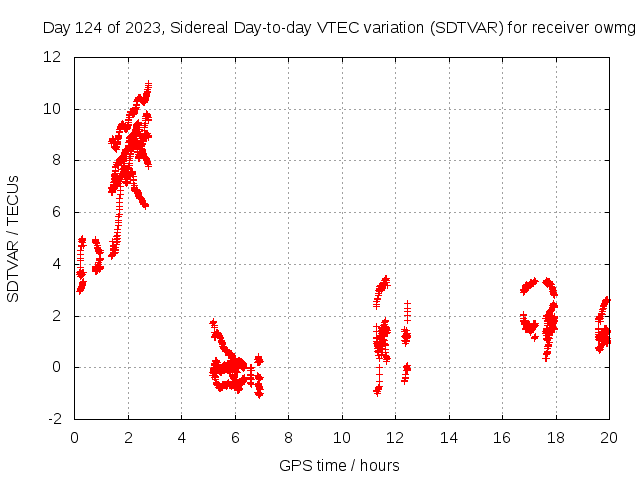 Day 124 of 2023, Sidereal Day-to-day VTEC variation (SDTVAR) for receiver owmg

SDTVAR / TECUs

12
10
8
6
4
2
0
-2

0 2 4 6 8 10 12 14 16 18 20

GPS time / hours